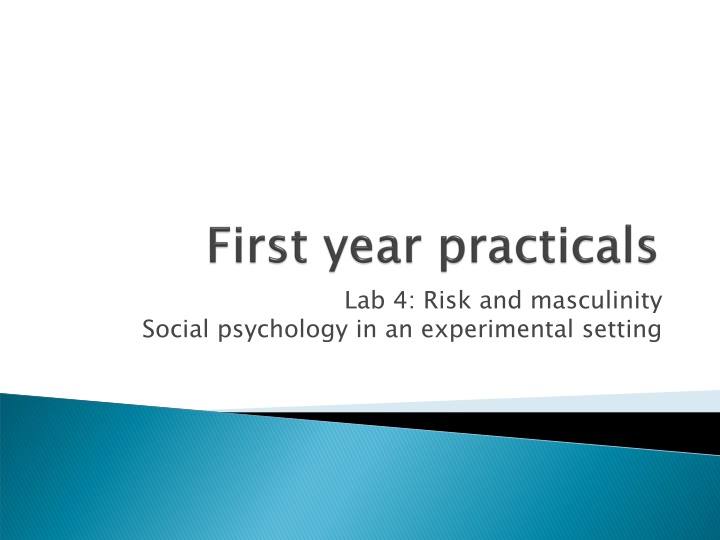 First year practicals

Lab 4: Risk and masculinity
Social psychology in an experimental setting